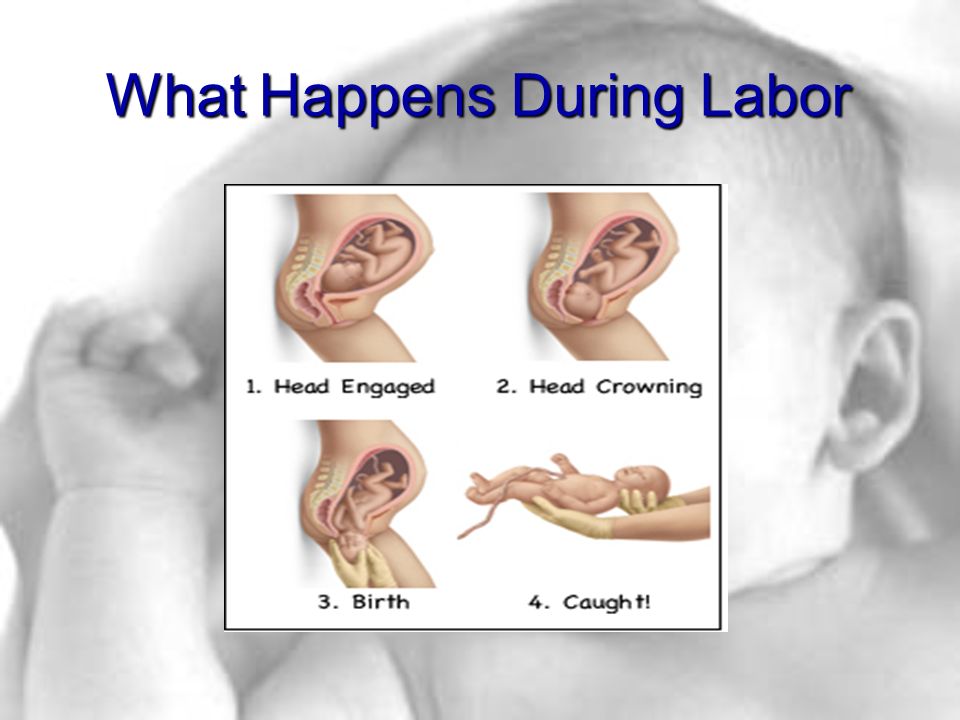 What Happens During Labor

1. Head Engaged

2. Head Crowning

3. Birth

4. Caught!